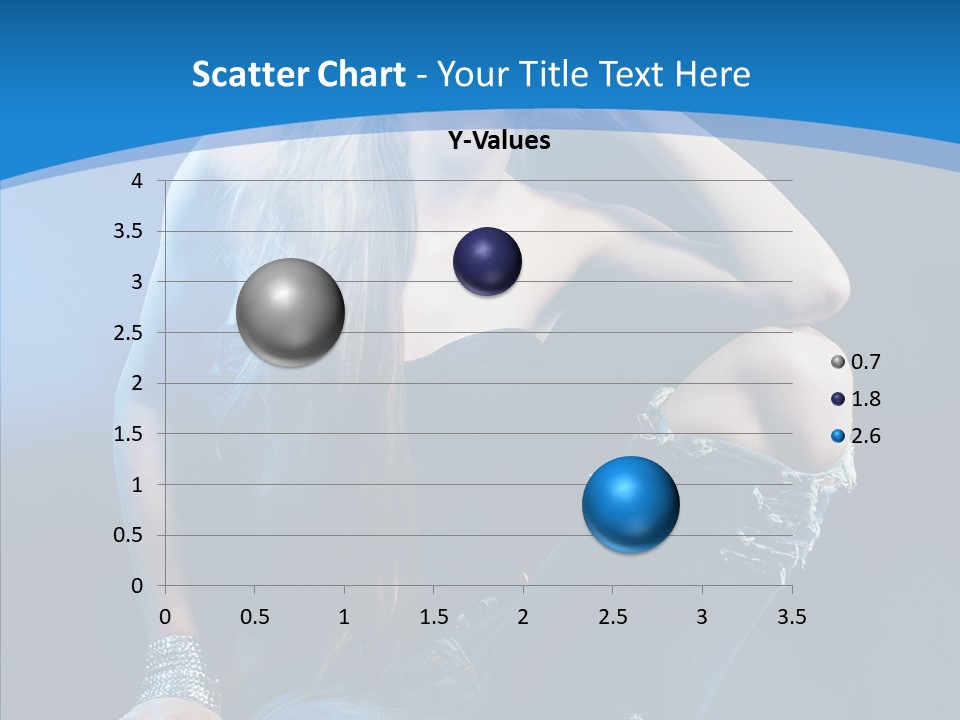 Scatter Chart - Your Title Text Here

Y-Values

4
3.5
3
2.5
2
1.5
1
0.5
0

0 0.5 1 1.5 2 2.5 3 3.5

0.7
1.8
2.6